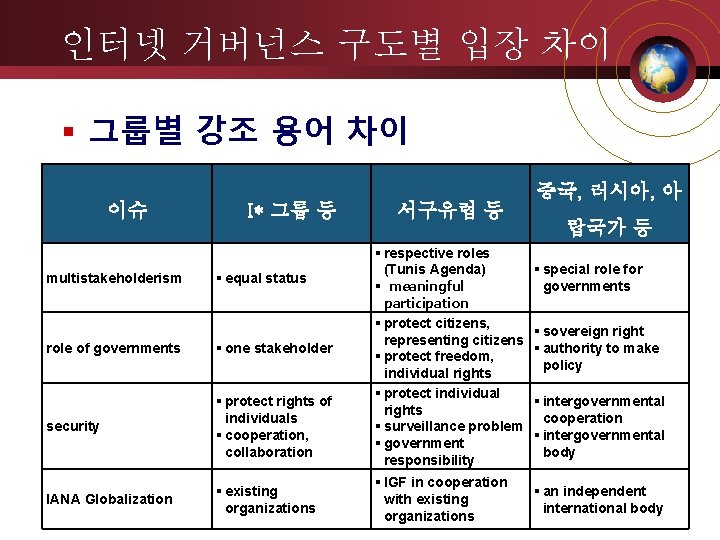 인터넷 거버넌스 구도별 입장 차이

▪ 그룹별 강조 용어 차이

| 이슈 | I* 그룹 등 | 서구유럽 등 | 중국, 러시아, 아랍국가 등 |
|---|---|---|---|
| multistakeholderism | ▪ equal status | ▪ respective roles (Tunis Agenda) ▪ meaningful participation | ▪ special role for governments |
| role of governments | ▪ one stakeholder | ▪ protect citizens, representing citizens ▪ protect freedom, individual rights | ▪ sovereign right ▪ authority to make policy |
| security | ▪ protect rights of individuals ▪ cooperation, collaboration | ▪ protect individual rights ▪ surveillance problem ▪ government responsibility | ▪ intergovernmental cooperation ▪ intergovernmental body |
| IANA Globalization | ▪ existing organizations | ▪ IGF in cooperation with existing organizations | ▪ an independent international body |